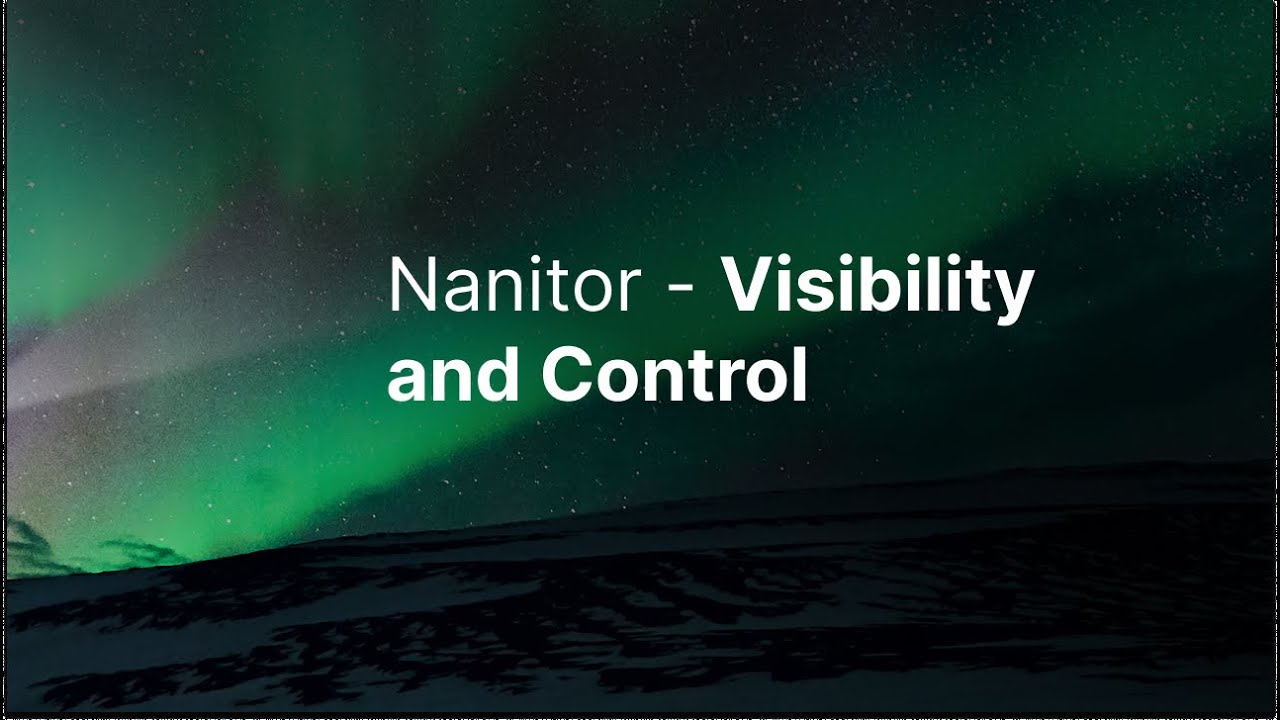 Nanitor - Visibility and Control